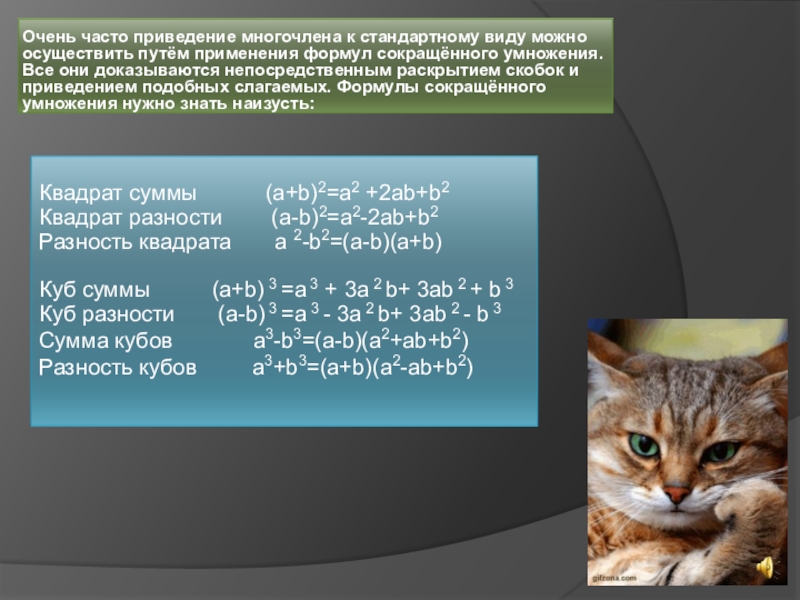 Очень часто приведение многочлена к стандартному виду можно осуществить путём применения формул сокращённого умножения. Все они доказываются непосредственным раскрытием скобок и приведением подобных слагаемых. Формулы сокращённого умножения нужно знать наизусть:

Квадрат суммы $(a+b)^2=a^2+2ab+b^2$
Квадрат разности $(a-b)^2=a^2-2ab+b^2$
Разность квадрата $a^2-b^2=(a-b)(a+b)$

Куб суммы $(a+b)^3=a^3+3a^2b+3ab^2+b^3$
Куб разности $(a-b)^3=a^3-3a^2b+3ab^2-b^3$
Сумма кубов $a^3-b^3=(a-b)(a^2+ab+b^2)$
Разность кубов $a^3+b^3=(a+b)(a^2-ab+b^2)$

gifzona.com